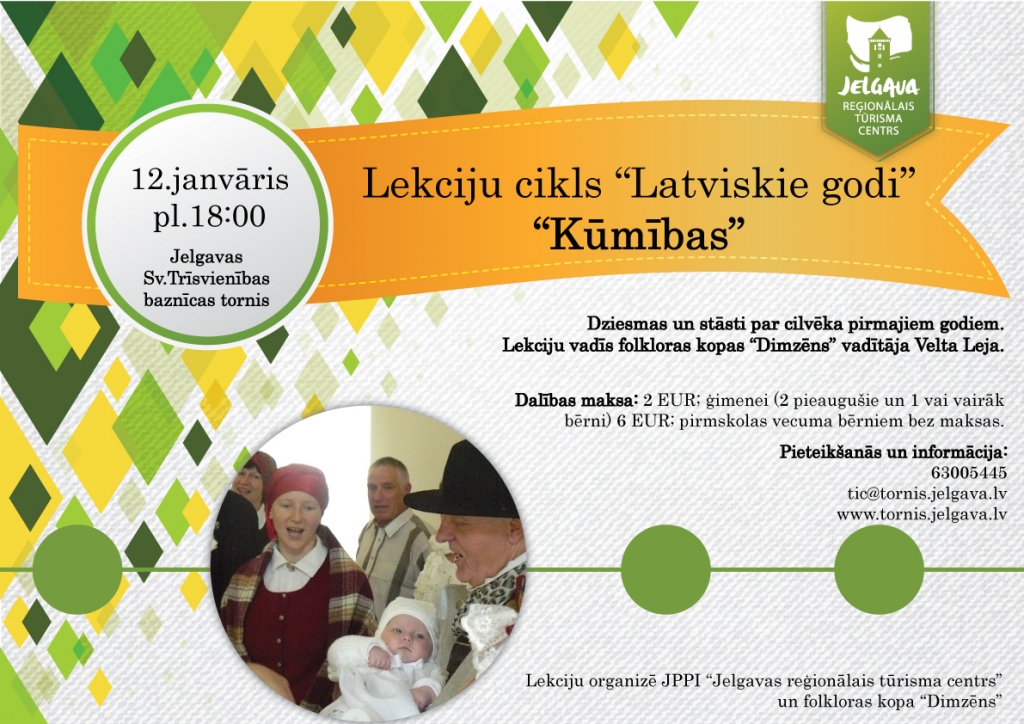 JELGAVA
REĢIONĀLAIS TŪRISMA CENTRS

12.janvāris
pl.18:00

Jelgavas Sv.Trīsvienības baznīcas tornis

Lekciju cikls “Latviskie godi”
“Kūmības”

Dziesmas un stāsti par cilvēka pirmajiem godiem.
Lekciju vadīs folkloras kopas “Dimzēns” vadītāja Velta Leja.

Dalības maksa: 2 EUR; ģimenei (2 pieaugušie un 1 vai vairāk bērni) 6 EUR; pirmskolas vecuma bērniem bez maksas.

Pieteikšanās un informācija:
63005445
tic@tornis.jelgava.lv
www.tornis.jelgava.lv

Lekciju organizē JPPI “Jelgavas reģionālais tūrisma centrs” un folkloras kopa “Dimzēns”